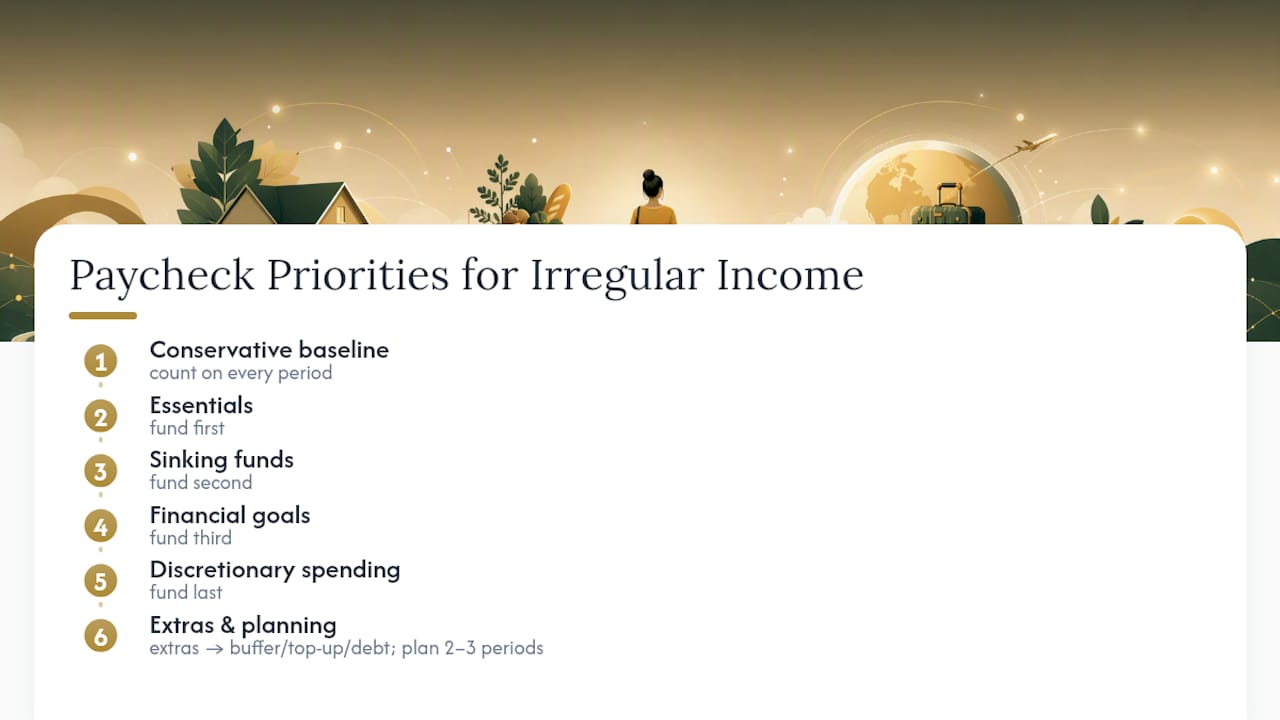 Paycheck Priorities for Irregular Income

1 Conservative baseline
count on every period

2 Essentials
fund first

3 Sinking funds
fund second

4 Financial goals
fund third

5 Discretionary spending
fund last

6 Extras & planning
extras → buffer/top-up/debt; plan 2–3 periods